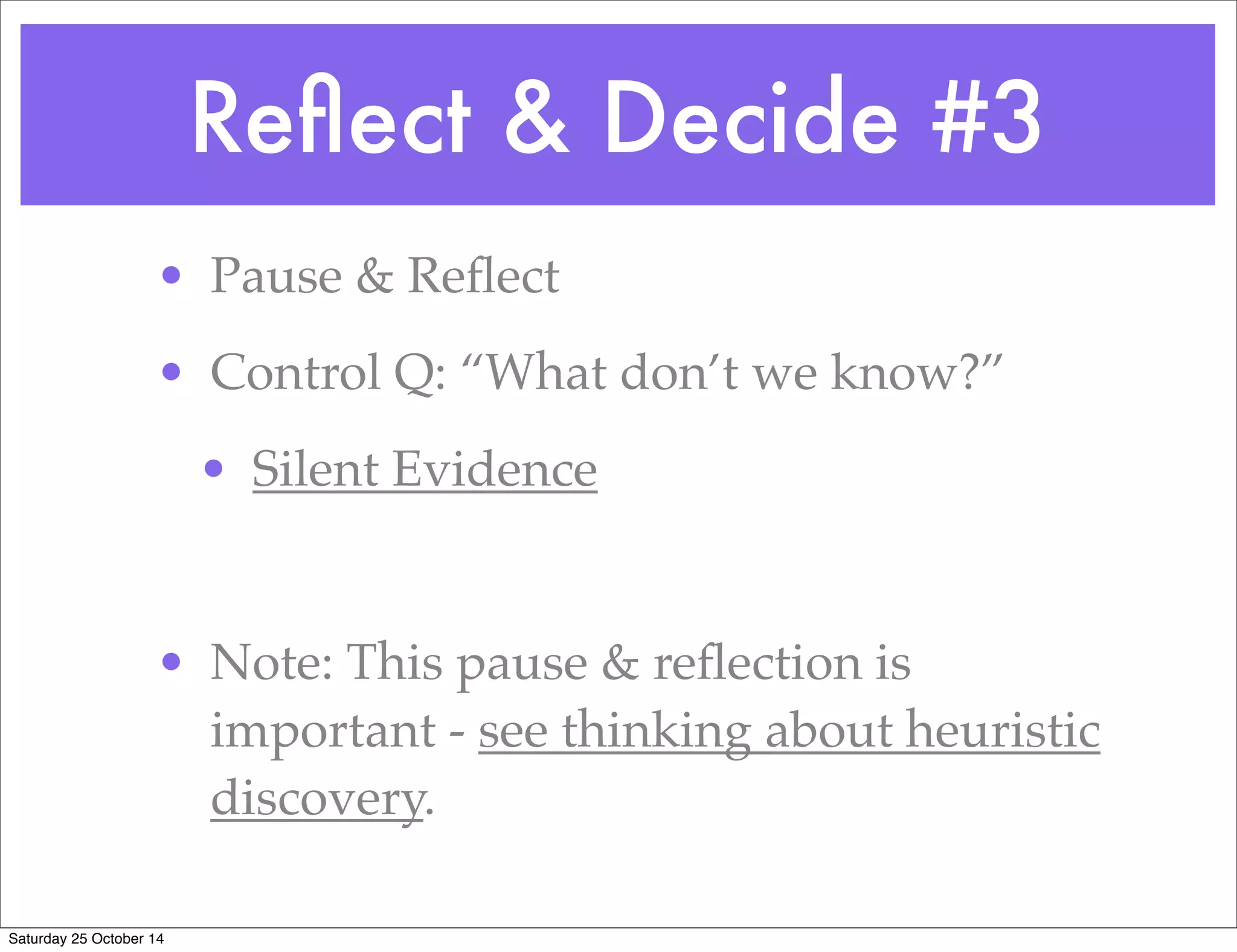 Reflect & Decide #3

• Pause & Reflect

• Control Q: “What don’t we know?”

• Silent Evidence

• Note: This pause & reflection is important - see thinking about heuristic discovery.

Saturday 25 October 14